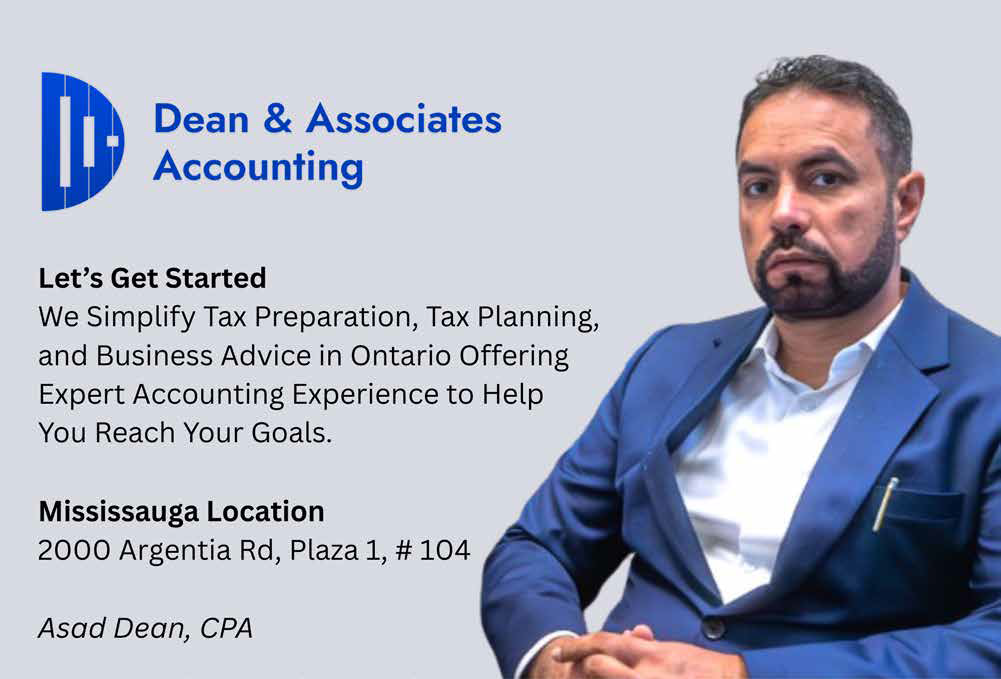 Dean & Associates Accounting

Let's Get Started
We Simplify Tax Preparation, Tax Planning, and Business Advice in Ontario Offering Expert Accounting Experience to Help You Reach Your Goals.

Mississauga Location
2000 Argentia Rd, Plaza 1, # 104

Asad Dean, CPA